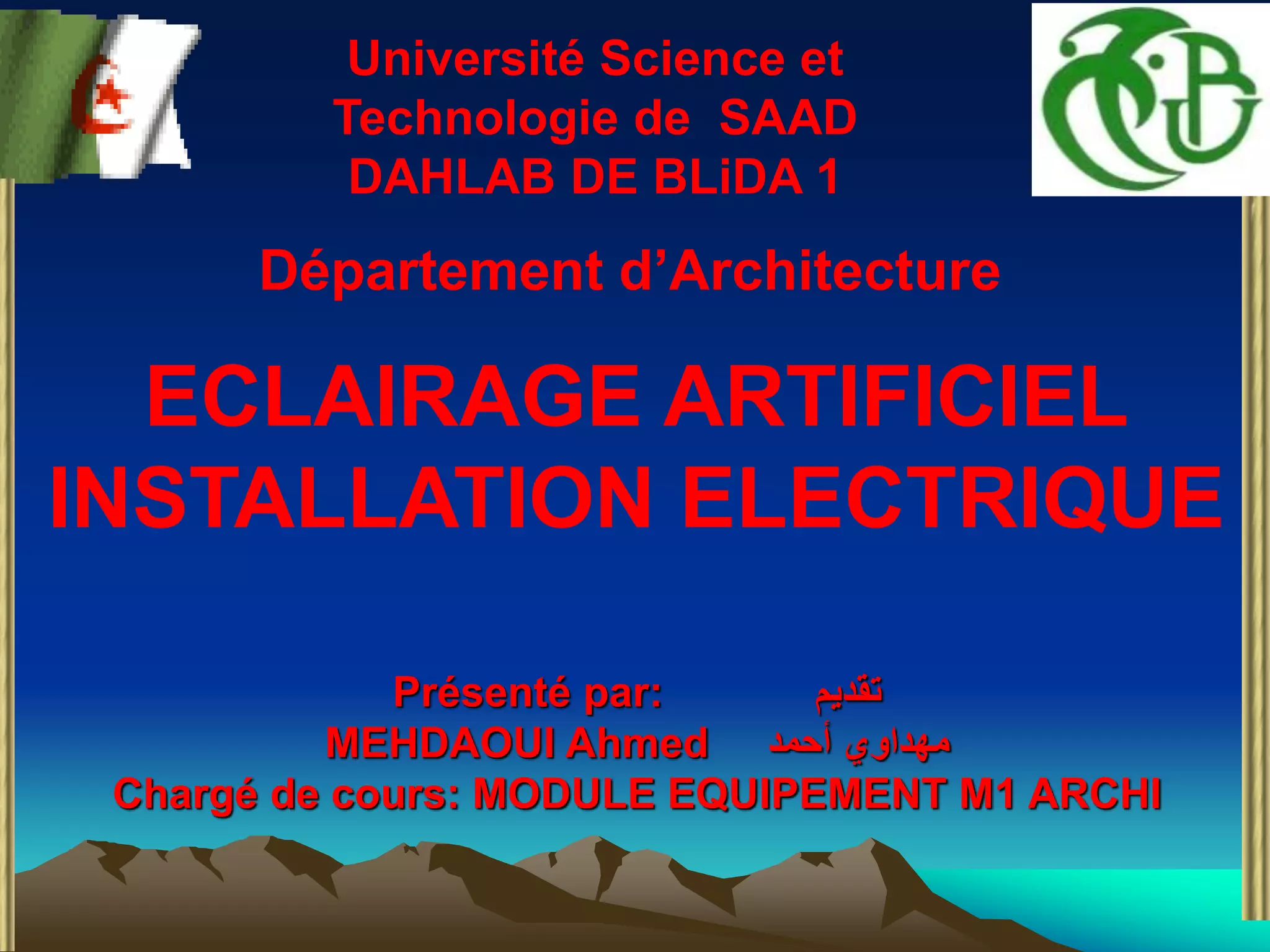 Université Science et Technologie de SAAD DAHLAB DE BLiDA 1

Département d'Architecture

ECLAIRAGE ARTIFICIEL
INSTALLATION ELECTRIQUE

Présenté par: تقديم
MEHDAOUI Ahmed مهداوي أحمد
Chargé de cours: MODULE EQUIPEMENT M1 ARCHI